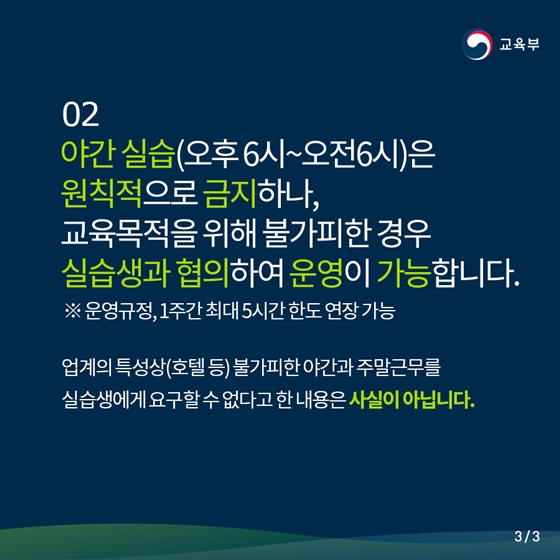 교육부

02
야간 실습(오후 6시~오전6시)은 원칙적으로 금지하나, 교육목적을 위해 불가피한 경우 실습생과 협의하여 운영이 가능합니다.
※ 운영규정, 1주간 최대 5시간 한도 연장 가능

업계의 특성상(호텔 등) 불가피한 야간과 주말근무를 실습생에게 요구할 수 없다고 한 내용은 사실이 아닙니다.

3 / 3